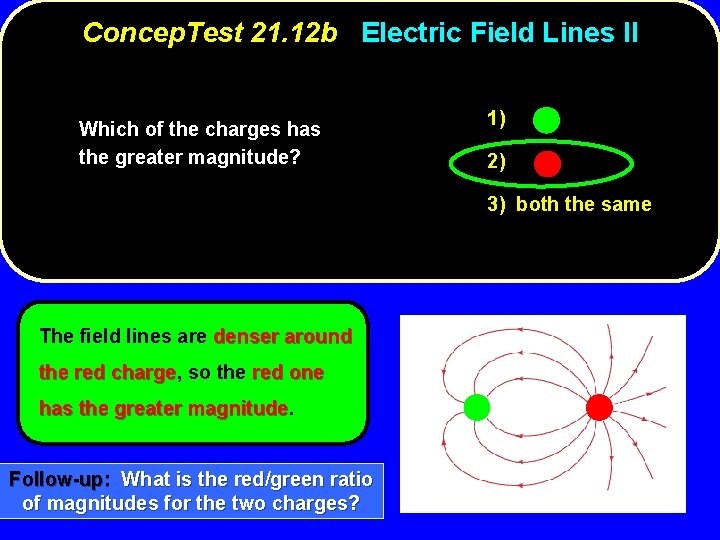 ConcepTest 21.12b Electric Field Lines II

Which of the charges has the greater magnitude?

1)

2)

3) both the same

The field lines are denser around the red charge, so the red one has the greater magnitude.

Follow-up: What is the red/green ratio of magnitudes for the two charges?